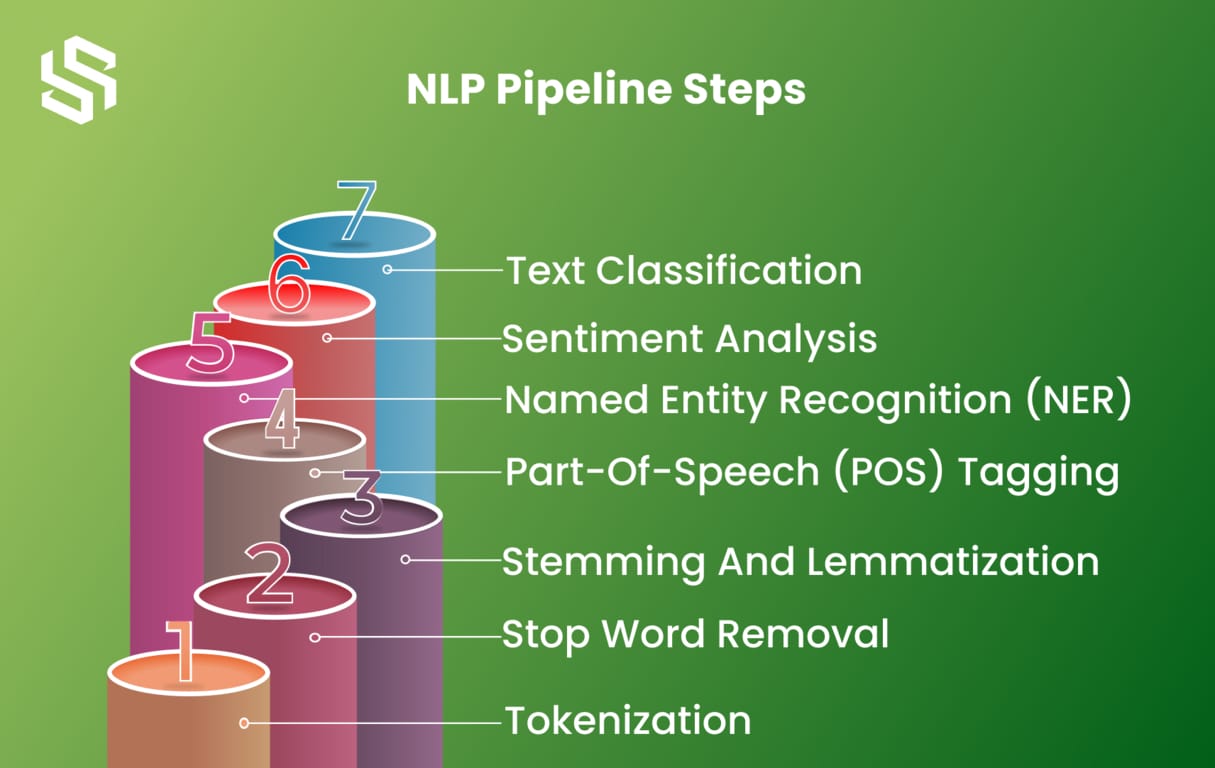 NLP Pipeline Steps

7
Text Classification
6
Sentiment Analysis
5
Named Entity Recognition (NER)
4
Part-Of-Speech (POS) Tagging
3
Stemming And Lemmatization
2
Stop Word Removal
1
Tokenization